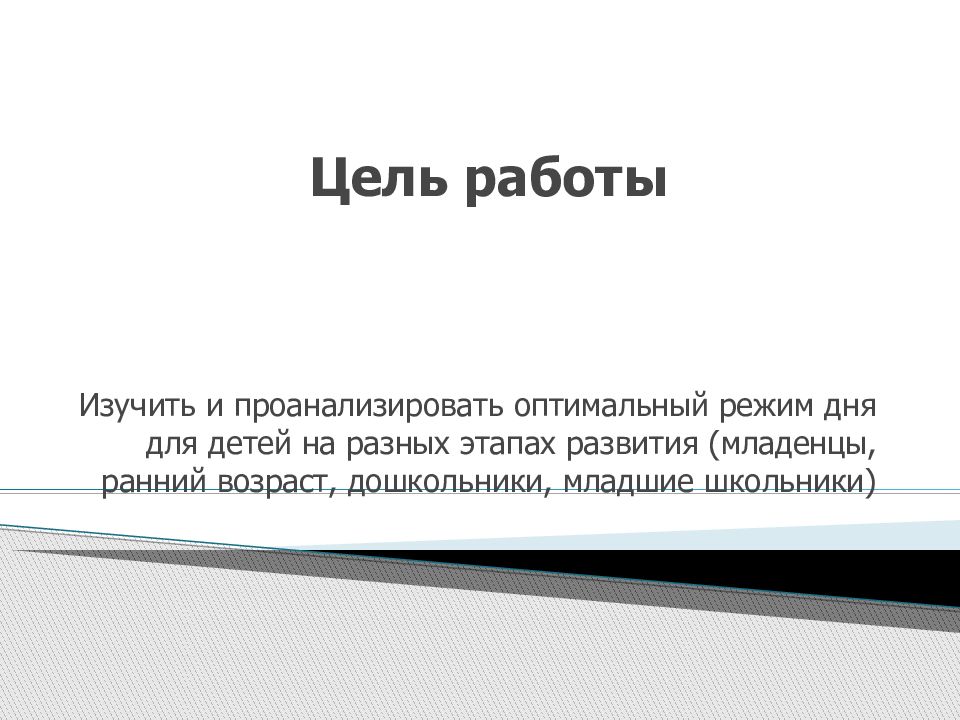 Цель работы

Изучить и проанализировать оптимальный режим дня для детей на разных этапах развития (младенцы, ранний возраст, дошкольники, младшие школьники)